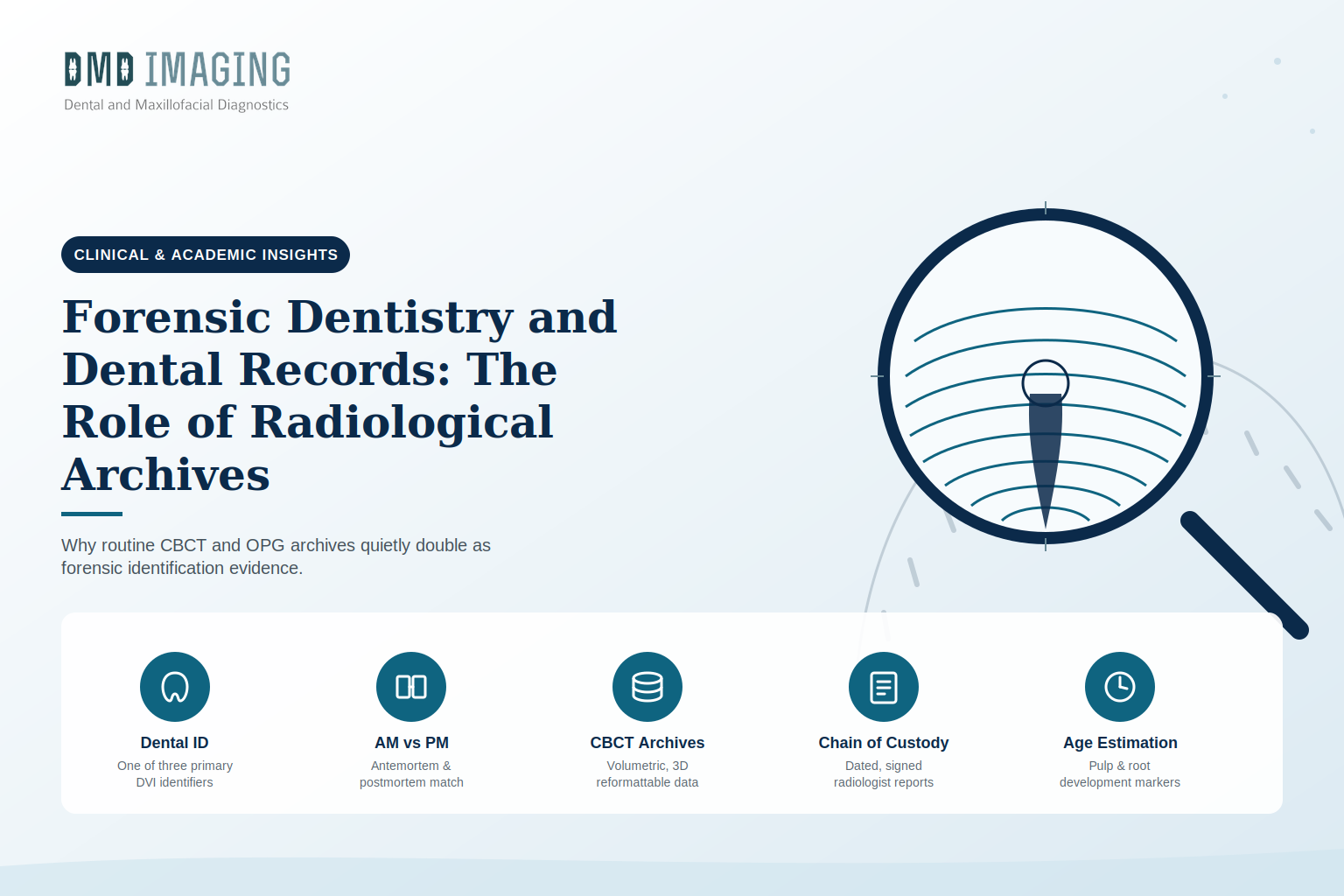 DMD IMAGING
Dental and Maxillofacial Diagnostics

CLINICAL & ACADEMIC INSIGHTS

Forensic Dentistry and Dental Records: The Role of Radiological Archives

Why routine CBCT and OPG archives quietly double as forensic identification evidence.

Dental ID
One of three primary DVI identifiers

AM vs PM
Antemortem & postmortem match

CBCT Archives
Volumetric, 3D reformattable data

Chain of Custody
Dated, signed radiologist reports

Age Estimation
Pulp & root development markers